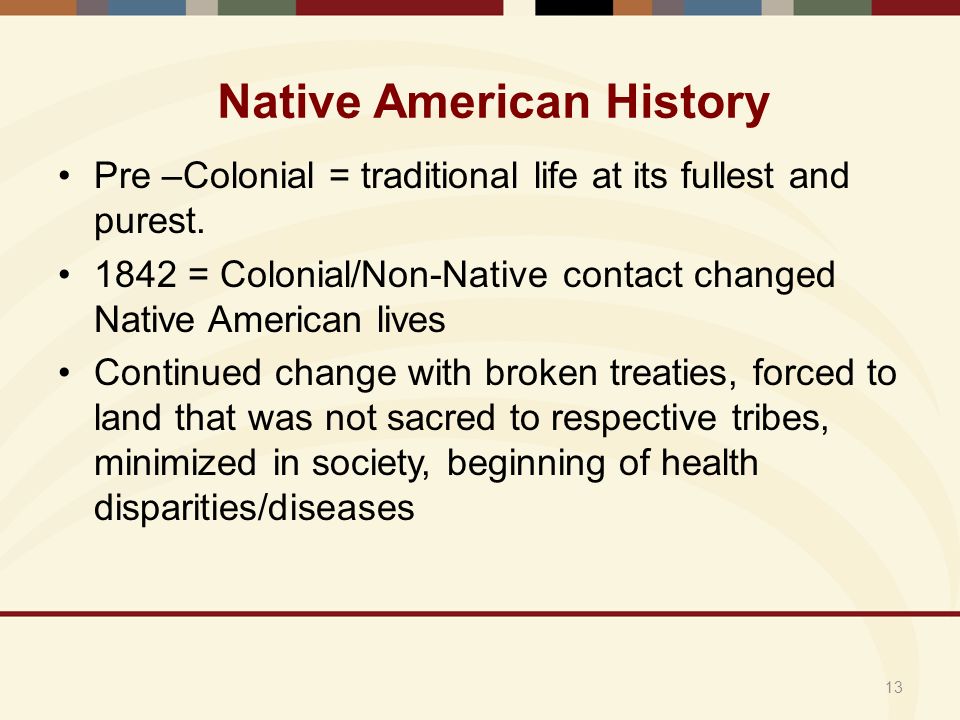 Native American History

• Pre –Colonial = traditional life at its fullest and purest.

• 1842 = Colonial/Non-Native contact changed Native American lives

• Continued change with broken treaties, forced to land that was not sacred to respective tribes, minimized in society, beginning of health disparities/diseases

13